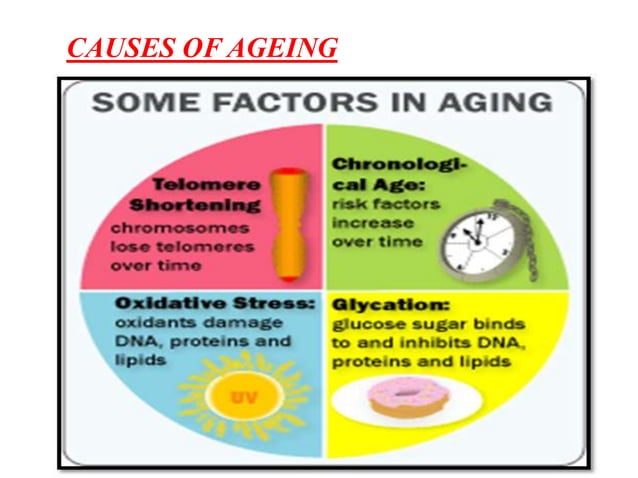 CAUSES OF AGEING

SOME FACTORS IN AGING

Telomere Shortening
chromosomes lose telomeres over time

Chronological Age:
risk factors increase over time

Oxidative Stress:
oxidants damage DNA, proteins and lipids

UV

Glycation:
glucose sugar binds to and inhibits DNA, proteins and lipids